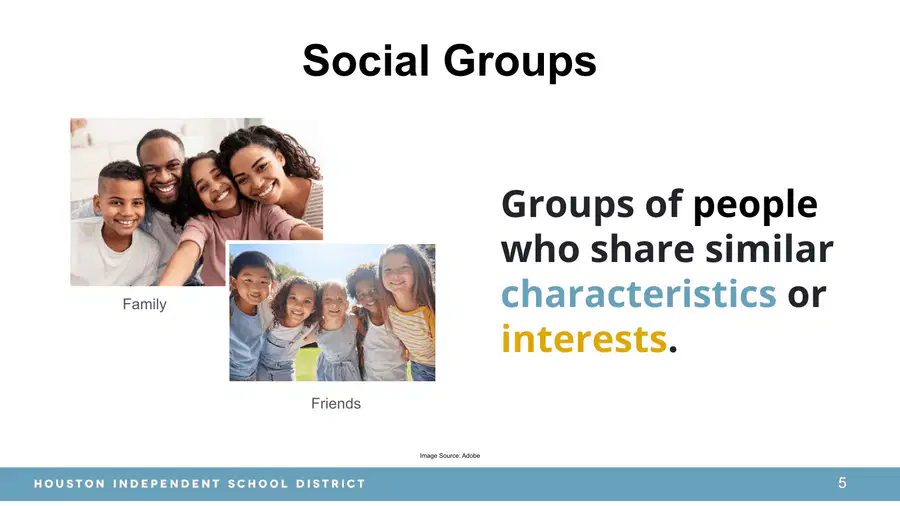 Social Groups

Family

Friends

Groups of people who share similar characteristics or interests.

Image Source: Adobe

HOUSTON INDEPENDENT SCHOOL DISTRICT

5